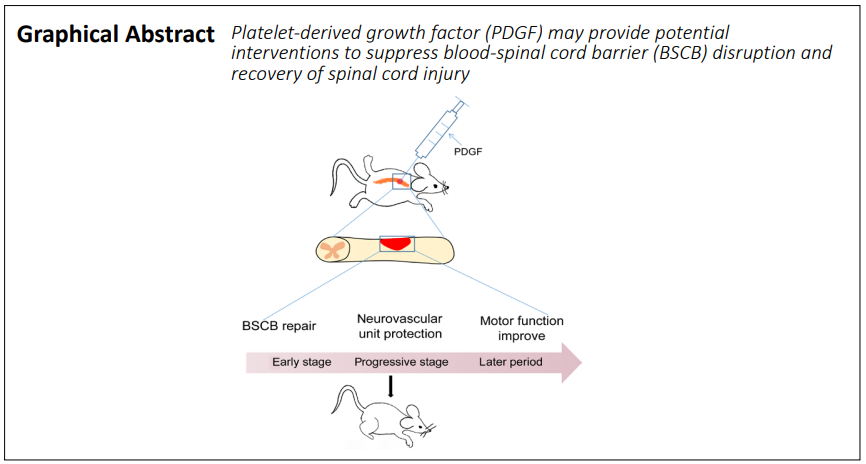 Graphical Abstract

Platelet-derived growth factor (PDGF) may provide potential interventions to suppress blood-spinal cord barrier (BSCB) disruption and recovery of spinal cord injury

PDGF

BSCB repair

Neurovascular unit protection

Motor function improve

Early stage

Progressive stage

Later period